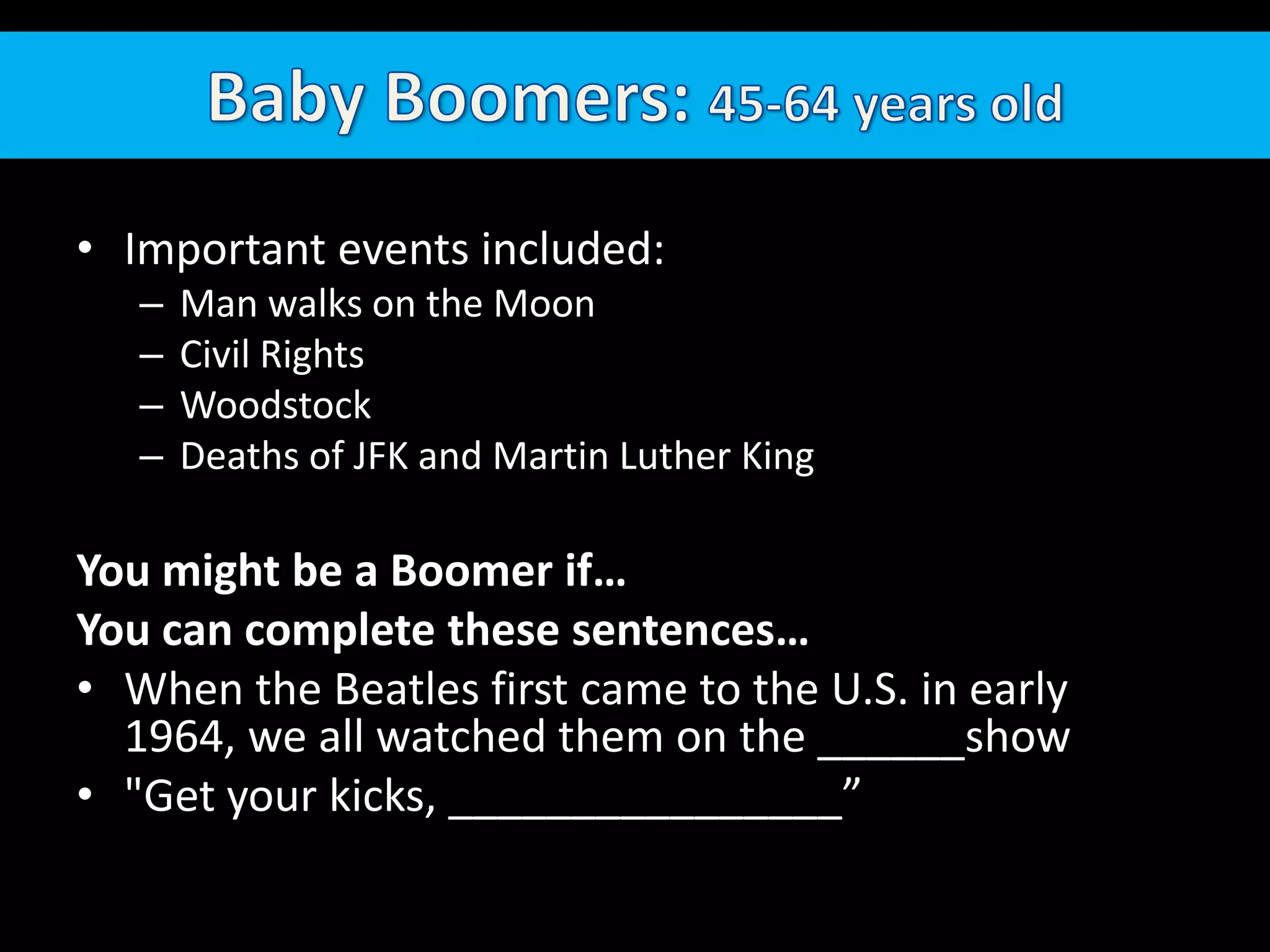 Baby Boomers: 45-64 years old

• Important events included:
– Man walks on the Moon
– Civil Rights
– Woodstock
– Deaths of JFK and Martin Luther King

You might be a Boomer if…
You can complete these sentences…

• When the Beatles first came to the U.S. in early 1964, we all watched them on the ______show
• "Get your kicks, ________________”